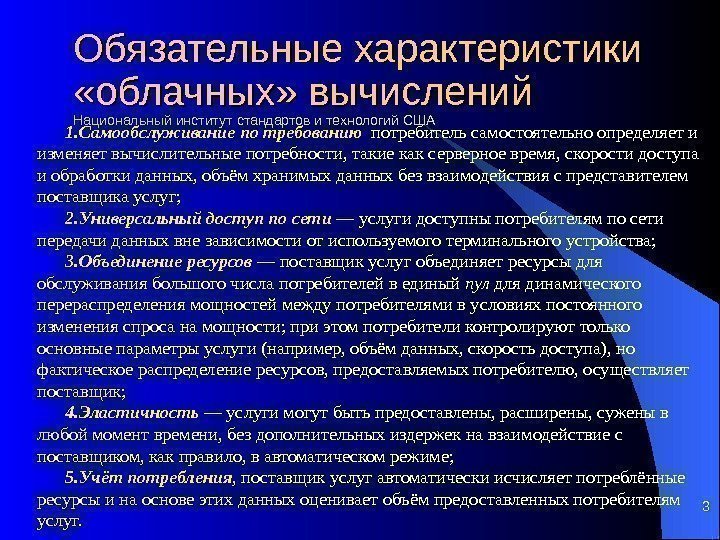 Обязательные характеристики «облачных» вычислений

Национальный институт стандартов и технологий США

1.Самообслуживание по требованию потребитель самостоятельно определяет и изменяет вычислительные потребности, такие как серверное время, скорости доступа и обработки данных, объём хранимых данных без взаимодействия с представителем поставщика услуг;

2.Универсальный доступ по сети — услуги доступны потребителям по сети передачи данных вне зависимости от используемого терминального устройства;

3.Объединение ресурсов — поставщик услуг объединяет ресурсы для обслуживания большого числа потребителей в единый пул для динамического перераспределения мощностей между потребителями в условиях постоянного изменения спроса на мощности; при этом потребители контролируют только основные параметры услуги (например, объём данных, скорость доступа), но фактическое распределение ресурсов, предоставляемых потребителю, осуществляет поставщик;

4.Эластичность — услуги могут быть предоставлены, расширены, сужены в любой момент времени, без дополнительных издержек на взаимодействие с поставщиком, как правило, в автоматическом режиме;

5.Учёт потребления, поставщик услуг автоматически исчисляет потреблённые ресурсы и на основе этих данных оценивает объём предоставленных потребителям услуг.

3